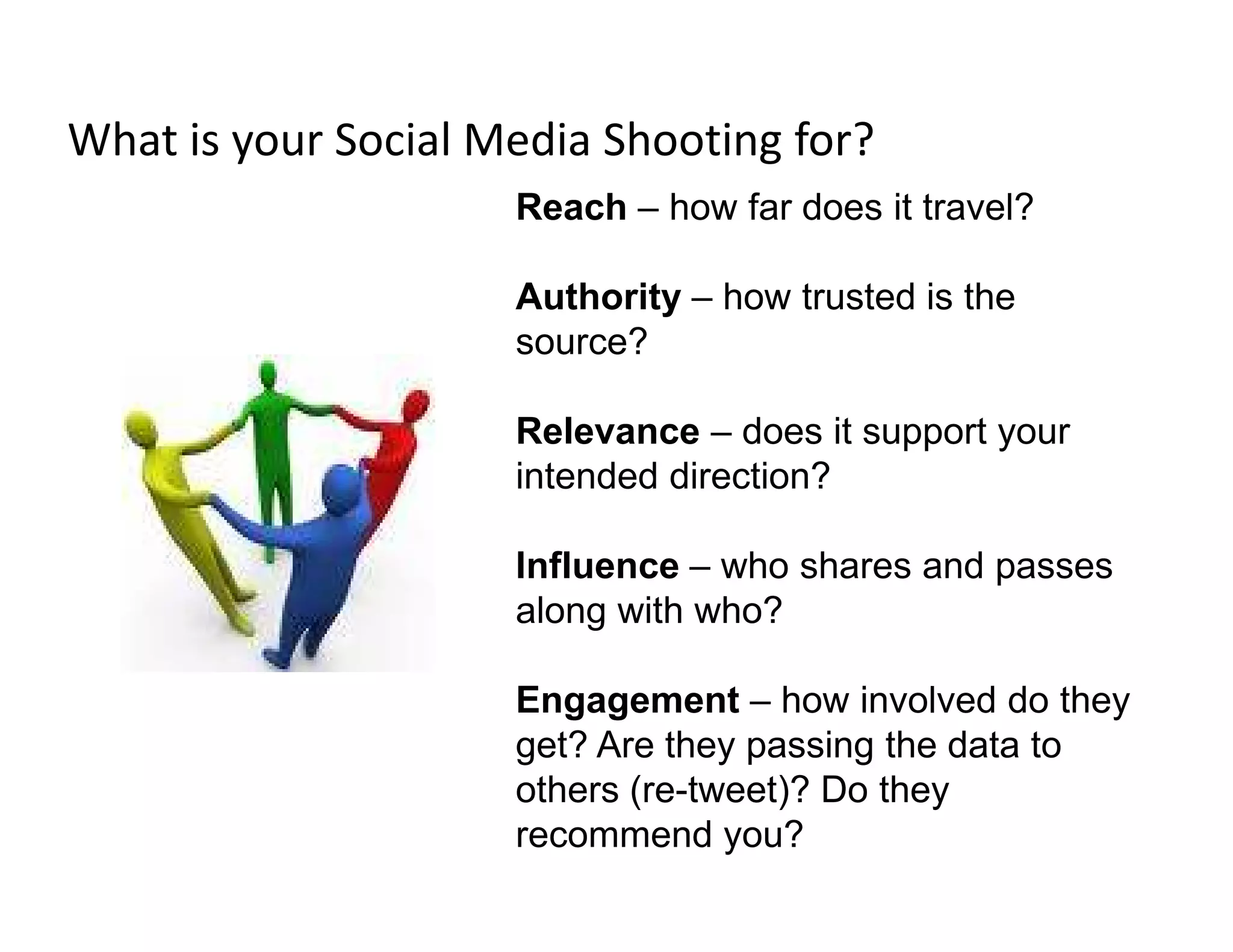 What is your Social Media Shooting for?

Reach – how far does it travel?

Authority – how trusted is the source?

Relevance – does it support your intended direction?

Influence – who shares and passes along with who?

Engagement – how involved do they get? Are they passing the data to others (re-tweet)? Do they recommend you?